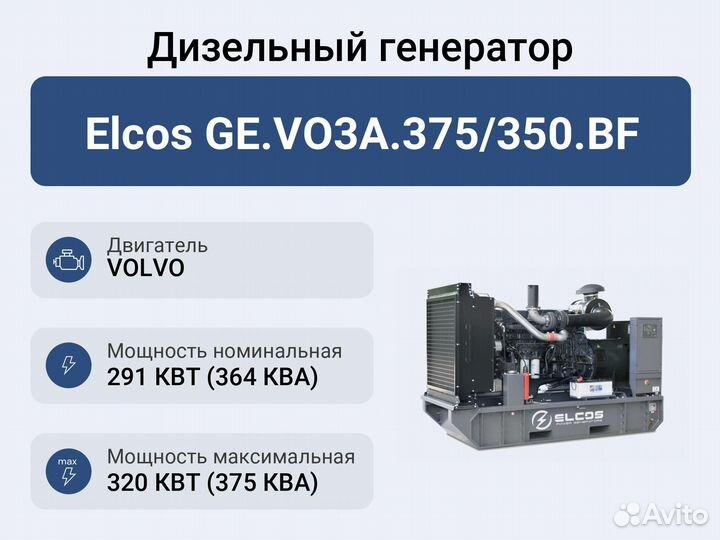 Дизельный генератор

Elcos GE.VO3A.375/350.BF

Двигатель
VOLVO

Мощность номинальная
291 КВТ (364 КВА)

max
Мощность максимальная
320 КВТ (375 КВА)

ELCOS
POWER GENERATORS

Avito